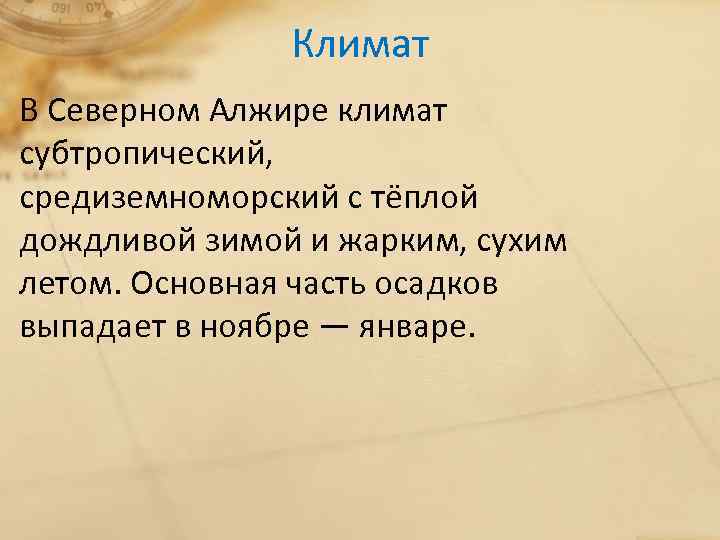 Климат

В Северном Алжире климат субтропический, средиземноморский с тёплой дождливой зимой и жарким, сухим летом. Основная часть осадков выпадает в ноябре — январе.